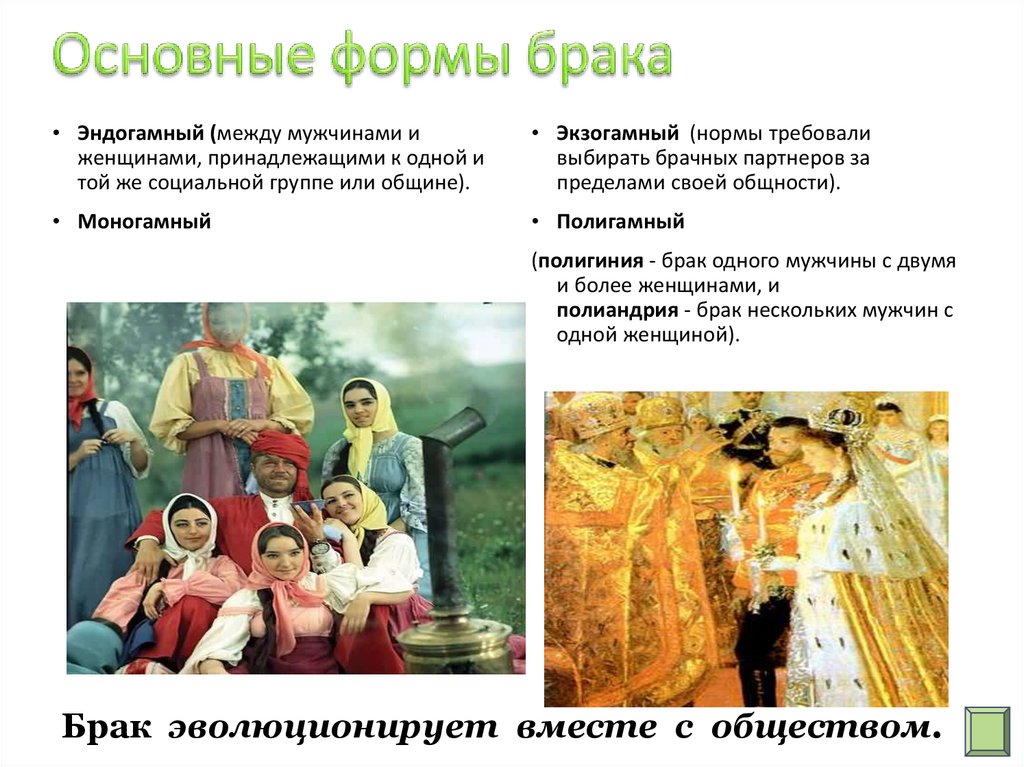 Основные формы брака

• Эндогамный (между мужчинами и женщинами, принадлежащими к одной и той же социальной группе или общине).

• Моногамный

• Экзогамный (нормы требовали выбирать брачных партнеров за пределами своей общности).

• Полигамный

(полигиния - брак одного мужчины с двумя и более женщинами, и полиандрия - брак нескольких мужчин с одной женщиной).

Брак эволюционирует вместе с обществом.